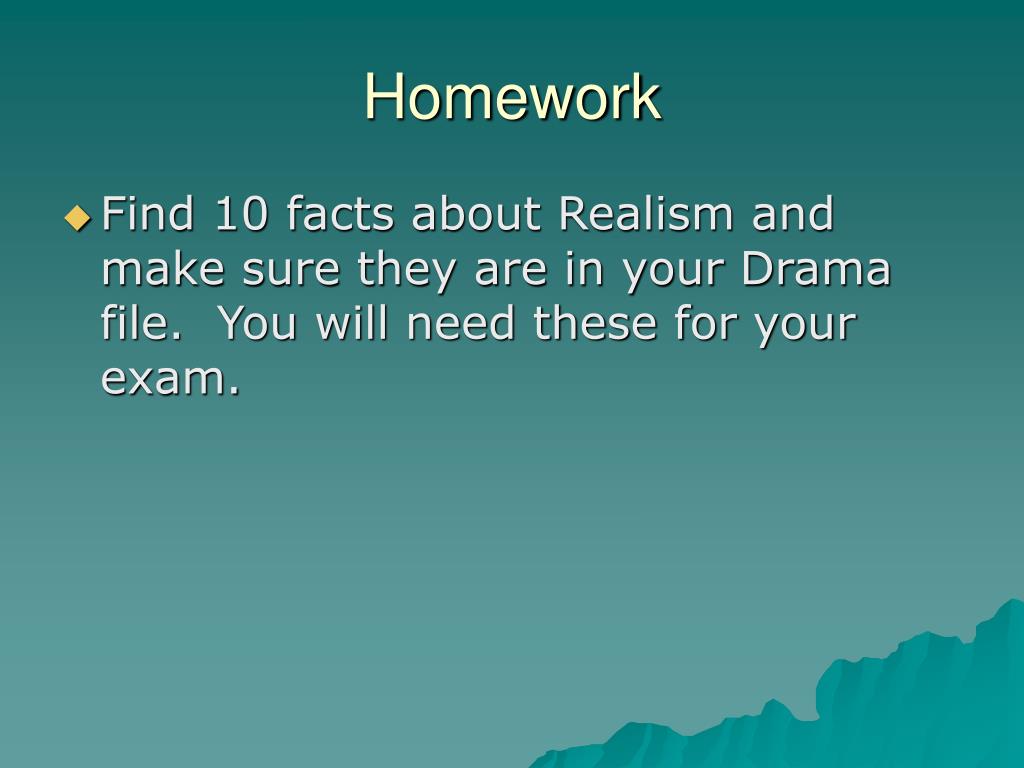 Homework

Find 10 facts about Realism and make sure they are in your Drama file.  You will need these for your exam.